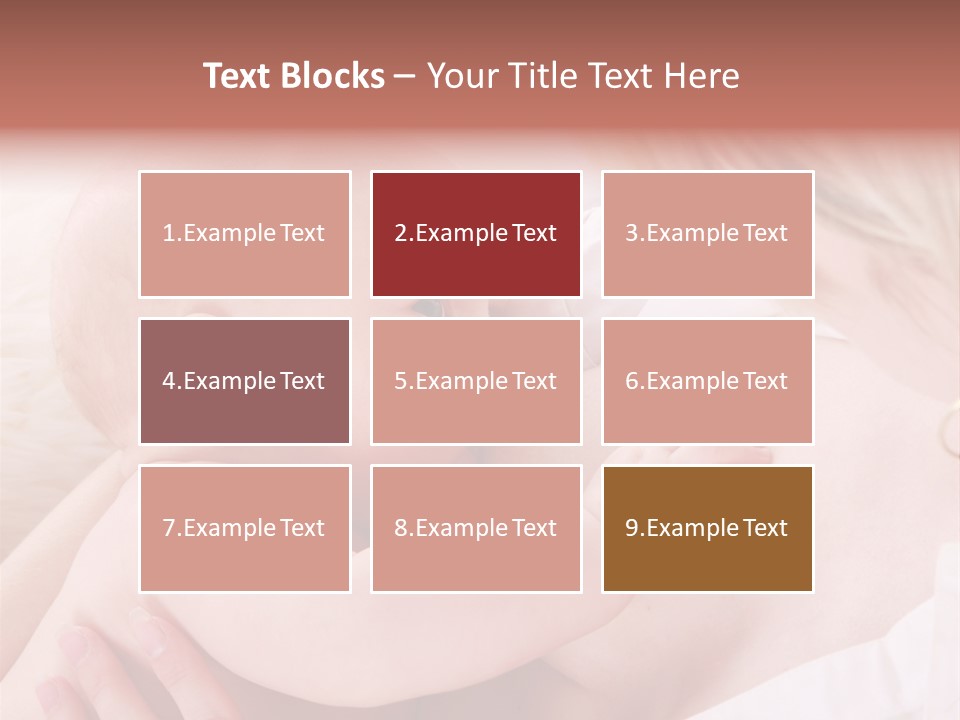 Text Blocks – Your Title Text Here

1.Example Text

2.Example Text

3.Example Text

4.Example Text

5.Example Text

6.Example Text

7.Example Text

8.Example Text

9.Example Text